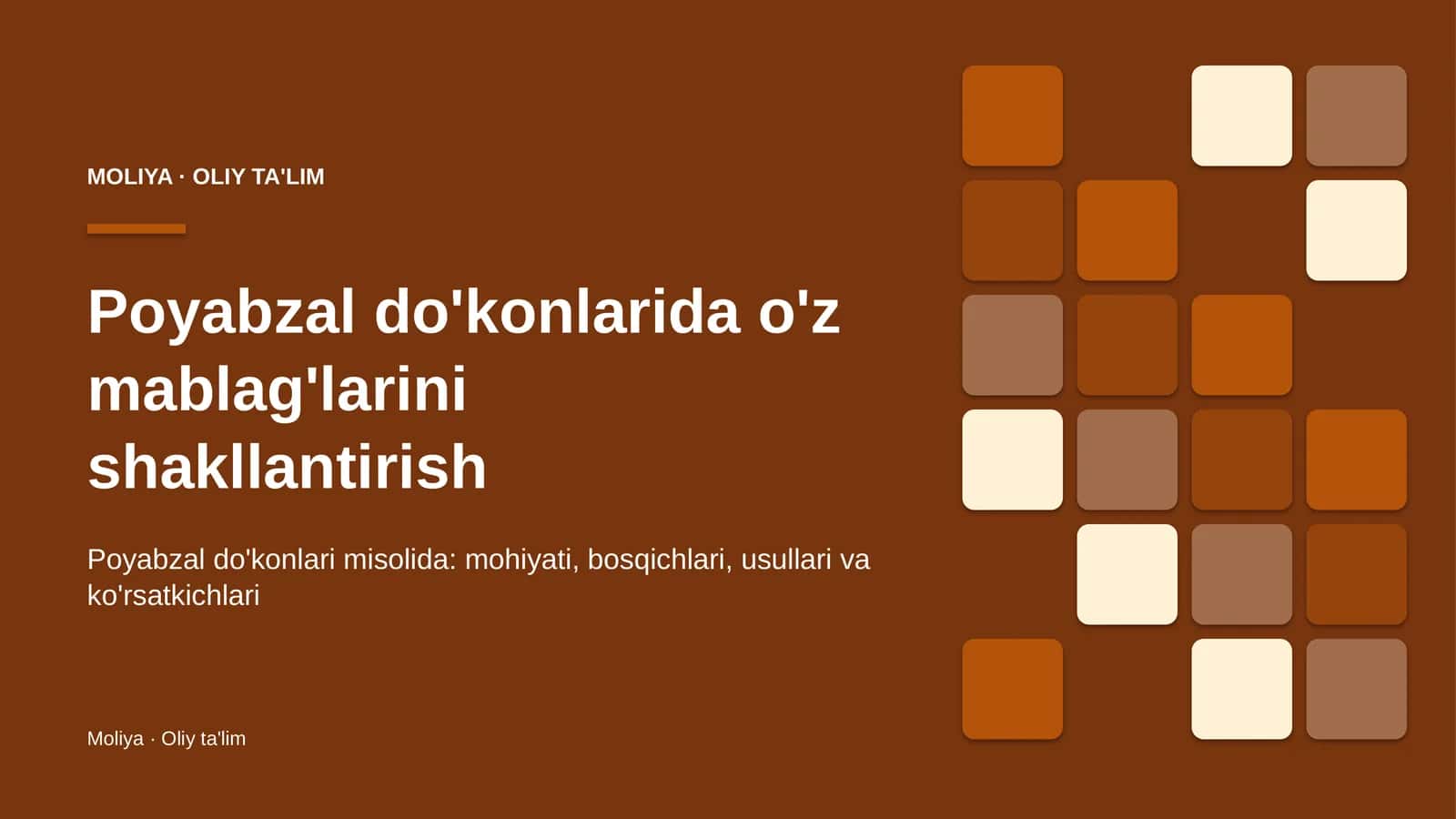 MOLIYA · OLIY TA'LIM

Poyabzal do'konlarida o'z mablag'larini shakllantirish

Poyabzal do'konlari misolida: mohiyati, bosqichlari, usullari va ko'rsatkichlari

Moliya · Oliy ta'lim